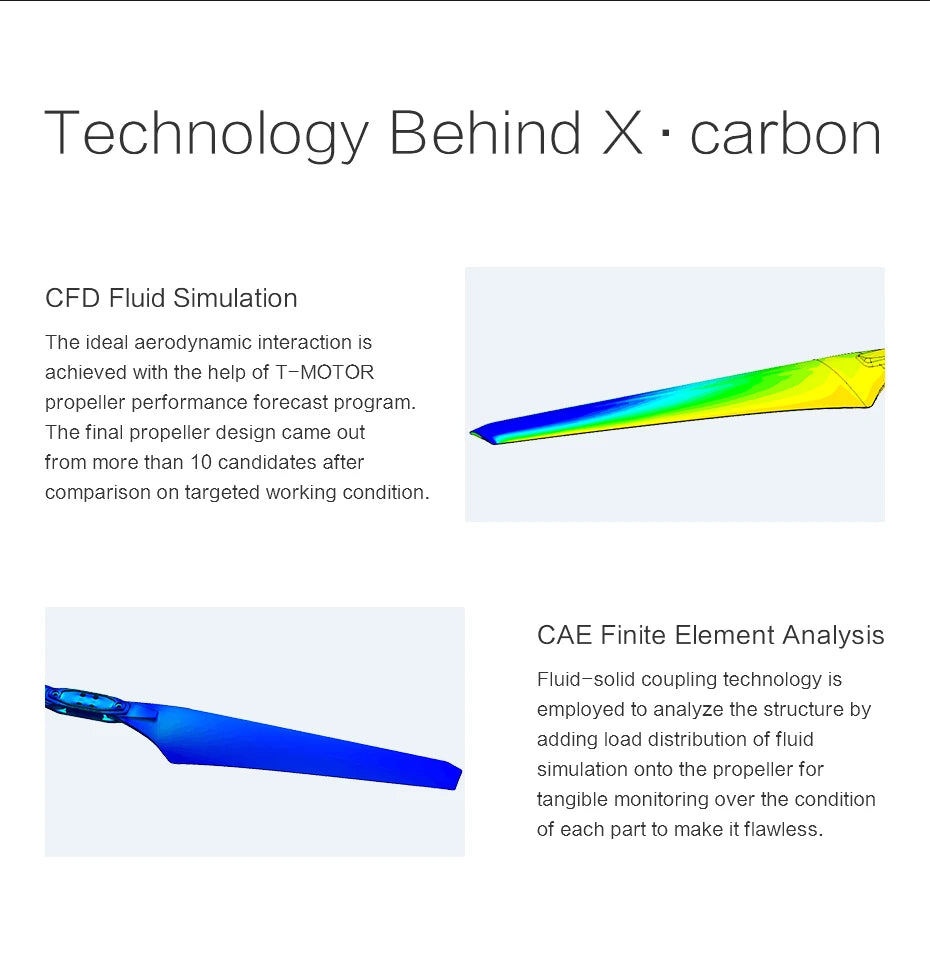 Technology Behind X · carbon

CFD Fluid Simulation

The ideal aerodynamic interaction is achieved with the help of T-MOTOR propeller performance forecast program. The final propeller design came out from more than 10 candidates after comparison on targeted working condition.

CAE Finite Element Analysis

Fluid-solid coupling technology is employed to analyze the structure by adding load distribution of fluid simulation onto the propeller for tangible monitoring over the condition of each part to make it flawless.